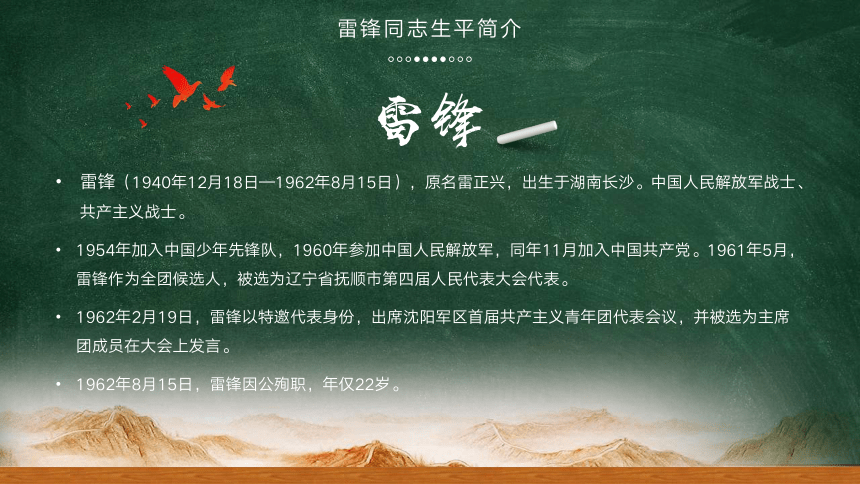 雷锋同志生平简介

雷锋

• 雷锋（1940年12月18日—1962年8月15日），原名雷正兴，出生于湖南长沙。中国人民解放军战士、共产主义战士。

• 1954年加入中国少年先锋队，1960年参加中国人民解放军，同年11月加入中国共产党。1961年5月，雷锋作为全团候选人，被选为辽宁省抚顺市第四届人民代表大会代表。

• 1962年2月19日，雷锋以特邀代表身份，出席沈阳军区首届共产主义青年团代表会议，并被选为主席团成员在大会上发言。

• 1962年8月15日，雷锋因公殉职，年仅22岁。